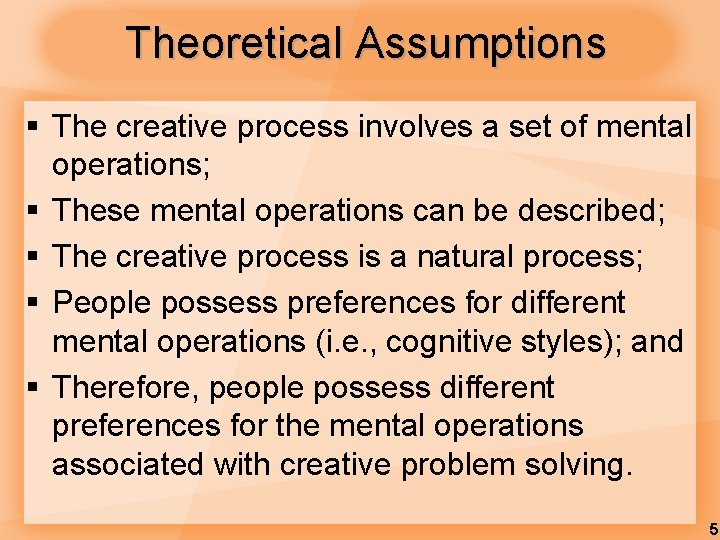 Theoretical Assumptions

▪ The creative process involves a set of mental operations;

▪ These mental operations can be described;

▪ The creative process is a natural process;

▪ People possess preferences for different mental operations (i.e., cognitive styles); and

▪ Therefore, people possess different preferences for the mental operations associated with creative problem solving.

5